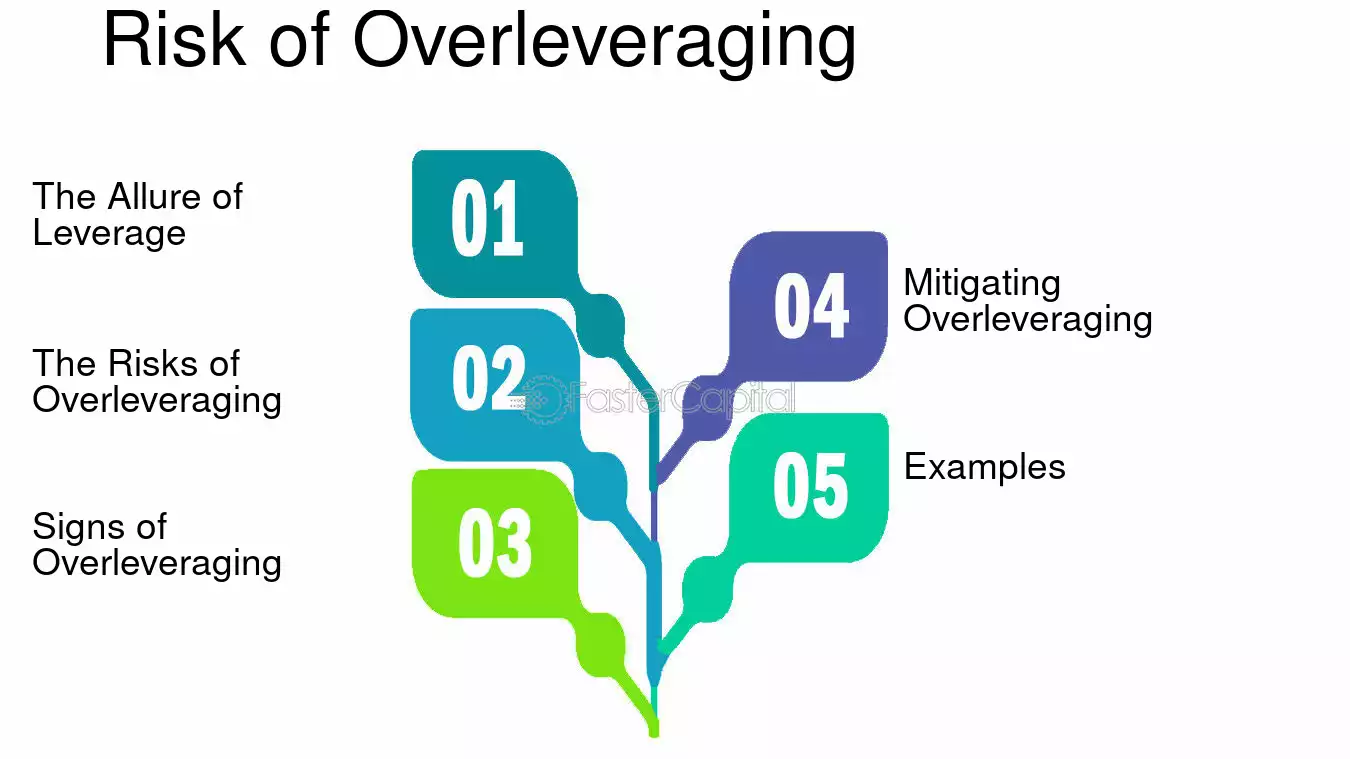 Risk of Overleveraging

The Allure of Leverage

01

The Risks of Overleveraging

02

Signs of Overleveraging

03

04

Mitigating Overleveraging

05

Examples

FasterCapital